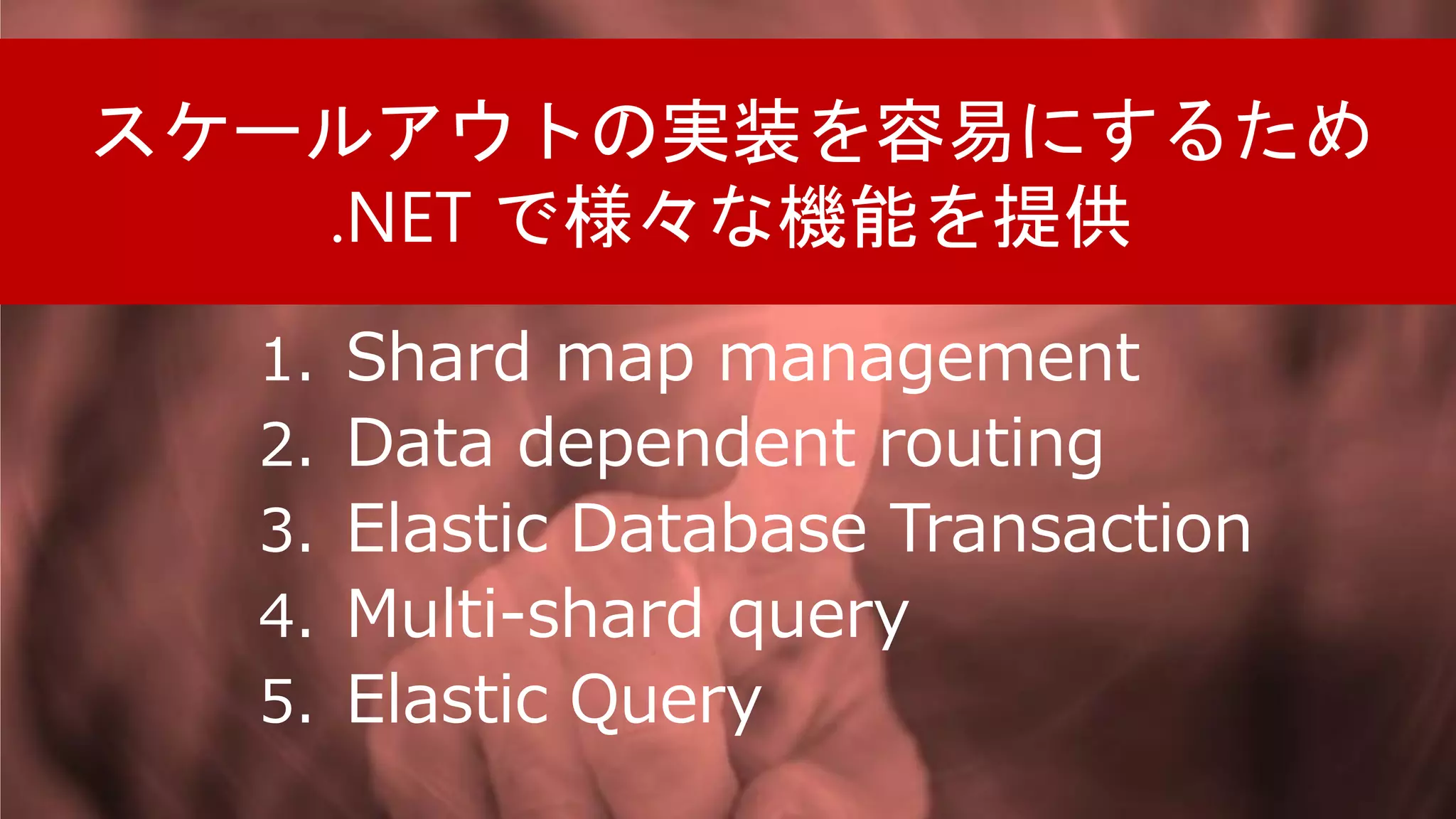 スケールアウトの実装を容易にするため
.NET で様々な機能を提供

1. Shard map management
2. Data dependent routing
3. Elastic Database Transaction
4. Multi-shard query
5. Elastic Query